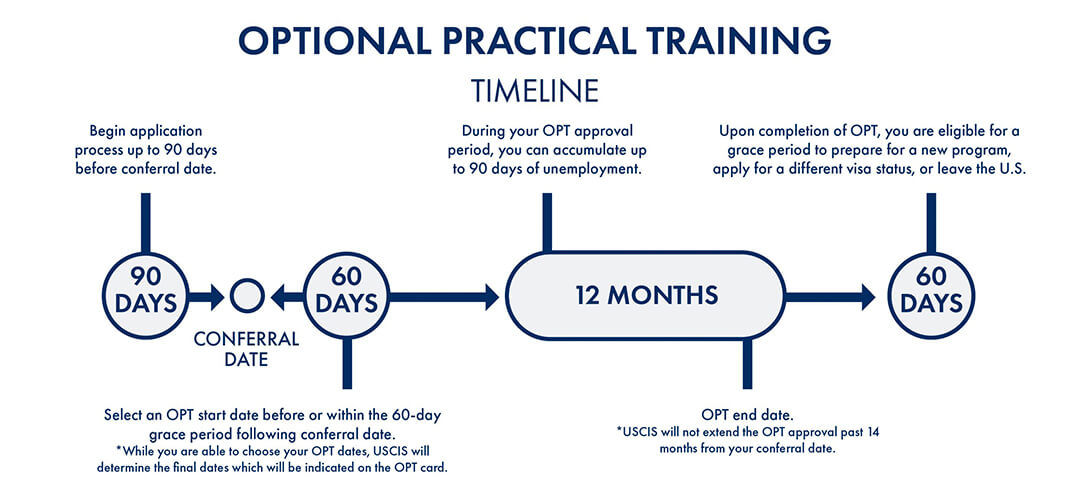 OPTIONAL PRACTICAL TRAINING
TIMELINE

Begin application process up to 90 days before conferral date.

During your OPT approval period, you can accumulate up to 90 days of unemployment.

Upon completion of OPT, you are eligible for a grace period to prepare for a new program, apply for a different visa status, or leave the U.S.

90 DAYS

CONFERRAL DATE

60 DAYS

12 MONTHS

60 DAYS

Select an OPT start date before or within the 60-day grace period following conferral date.
*While you are able to choose your OPT dates, USCIS will determine the final dates which will be indicated on the OPT card.

OPT end date.
*USCIS will not extend the OPT approval past 14 months from your conferral date.